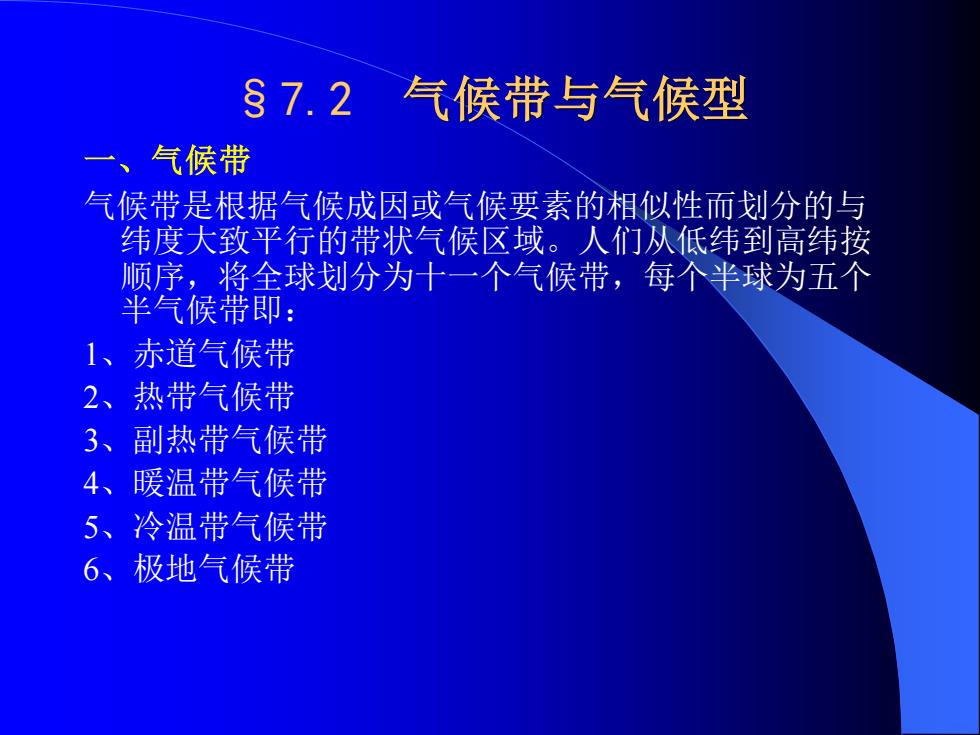 §7.2　气候带与气候型

一、气候带

气候带是根据气候成因或气候要素的相似性而划分的与纬度大致平行的带状气候区域。人们从低纬到高纬按顺序，将全球划分为十一个气候带，每个半球为五个半气候带即：

1、赤道气候带
2、热带气候带
3、副热带气候带
4、暖温带气候带
5、冷温带气候带
6、极地气候带